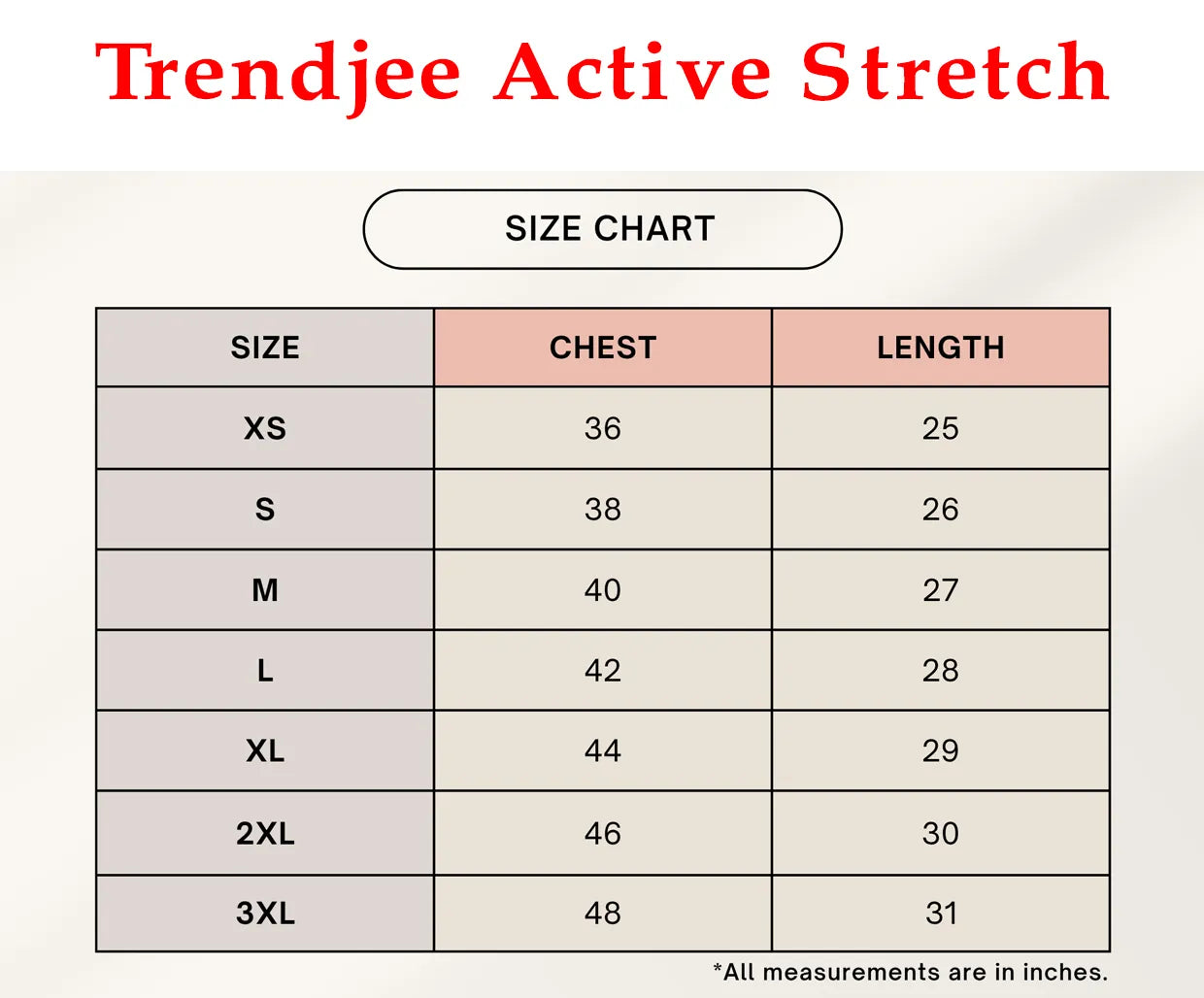 Trendjee Active Stretch

SIZE CHART

| SIZE | CHEST | LENGTH |
|---|---|---|
| XS | 36 | 25 |
| S | 38 | 26 |
| M | 40 | 27 |
| L | 42 | 28 |
| XL | 44 | 29 |
| 2XL | 46 | 30 |
| 3XL | 48 | 31 |

*All measurements are in inches.